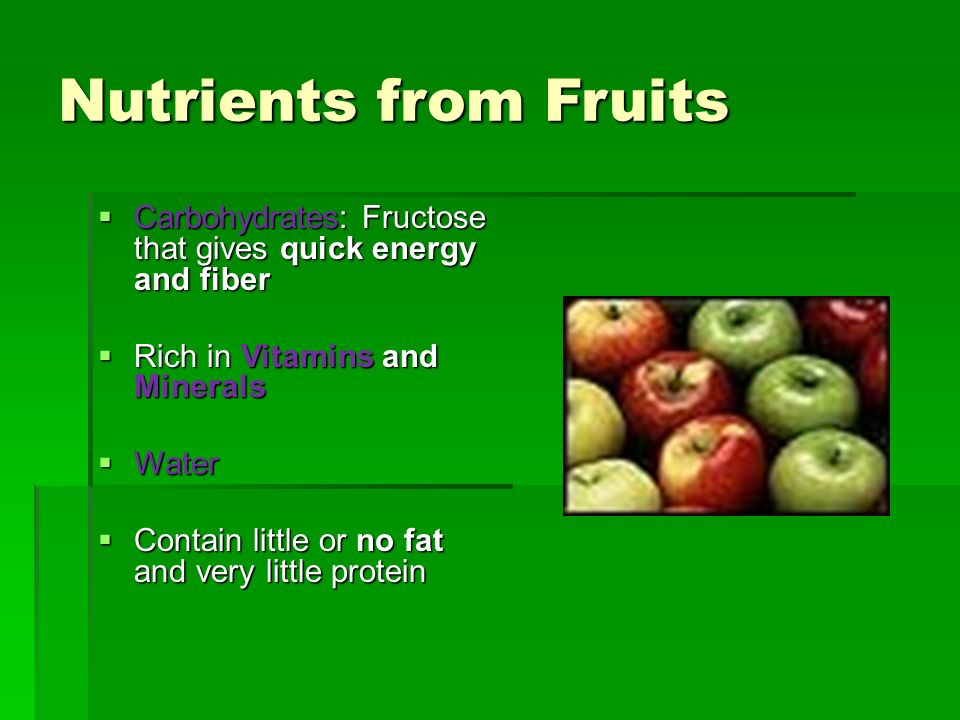 Nutrients from Fruits

▪ Carbohydrates: Fructose that gives quick energy and fiber

▪ Rich in Vitamins and Minerals

▪ Water

▪ Contain little or no fat and very little protein